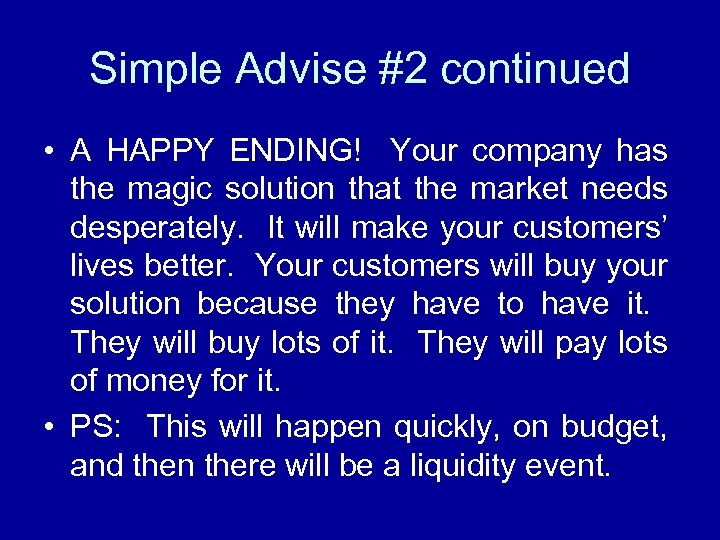 Simple Advise #2 continued

• A HAPPY ENDING! Your company has the magic solution that the market needs desperately. It will make your customers' lives better. Your customers will buy your solution because they have to have it. They will buy lots of it. They will pay lots of money for it.

• PS: This will happen quickly, on budget, and then there will be a liquidity event.